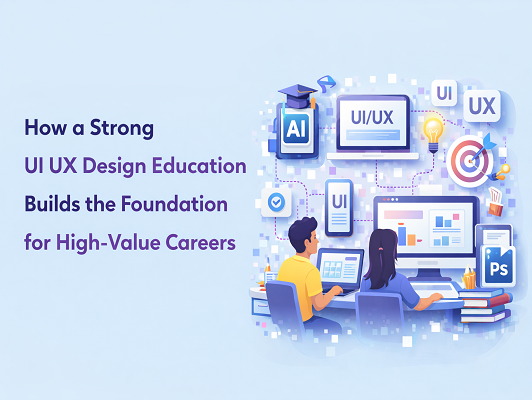 How a Strong
UI UX Design Education
Builds the Foundation
for High-Value Careers

AI
UI/UX
UI
UX
UI
Ps